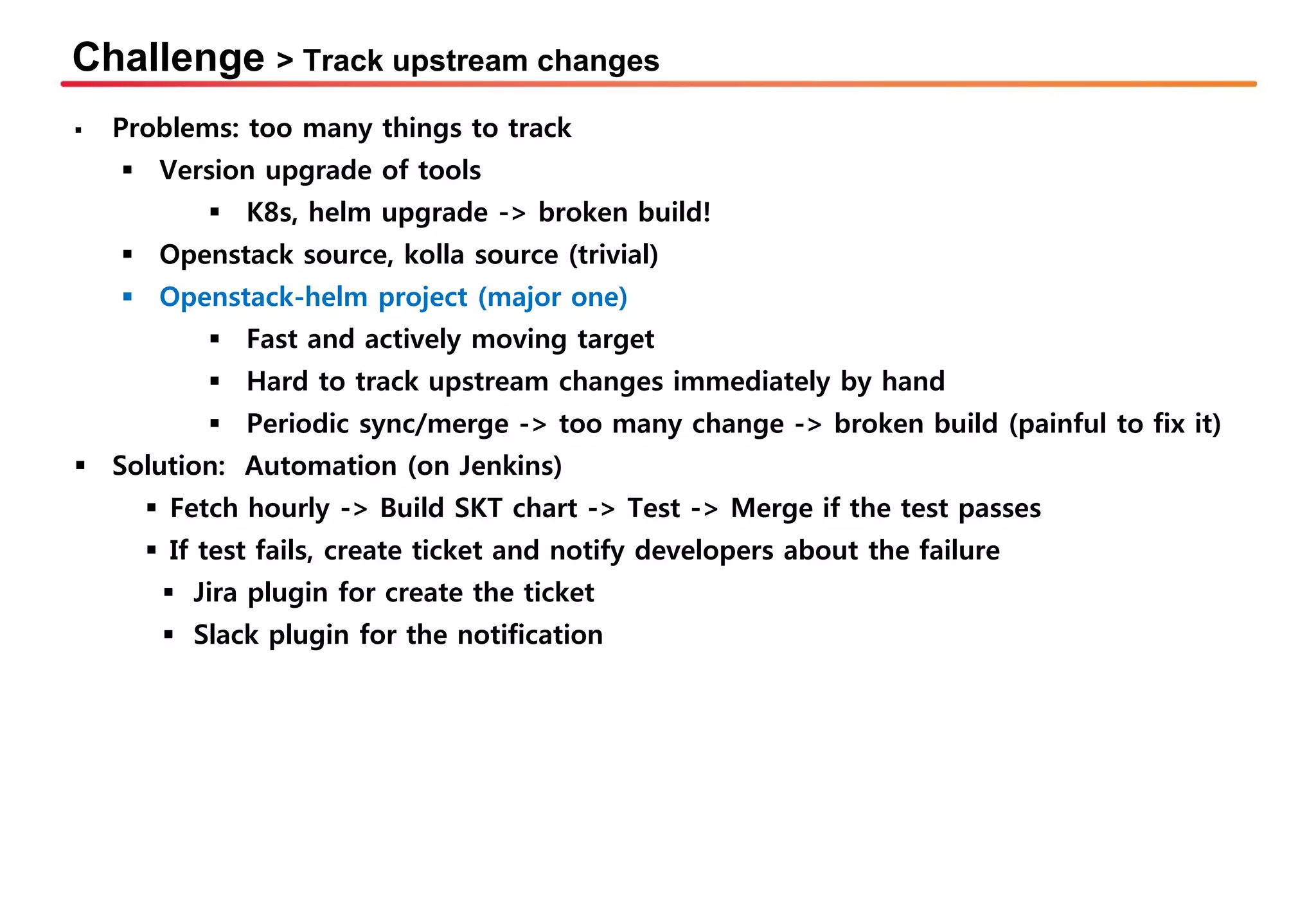 Challenge > Track upstream changes

▪ Problems: too many things to track
▪ Version upgrade of tools
▪ K8s, helm upgrade -> broken build!
▪ Openstack source, kolla source (trivial)
▪ Openstack-helm project (major one)
▪ Fast and actively moving target
▪ Hard to track upstream changes immediately by hand
▪ Periodic sync/merge -> too many change -> broken build (painful to fix it)
▪ Solution: Automation (on Jenkins)
▪ Fetch hourly -> Build SKT chart -> Test -> Merge if the test passes
▪ If test fails, create ticket and notify developers about the failure
▪ Jira plugin for create the ticket
▪ Slack plugin for the notification